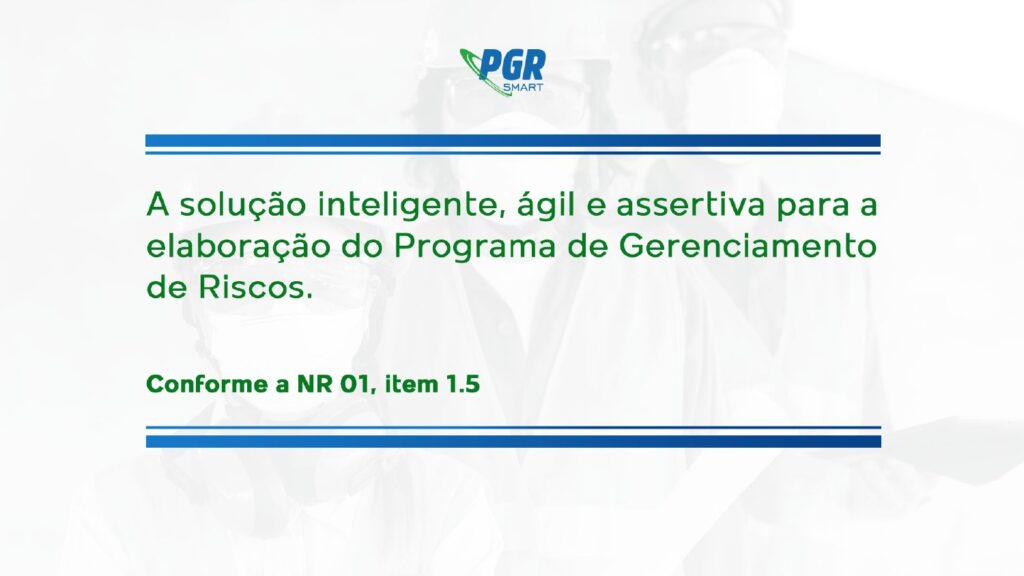 PGR
SMART

A solução inteligente, ágil e assertiva para a elaboração do Programa de Gerenciamento de Riscos.

Conforme a NR 01, item 1.5